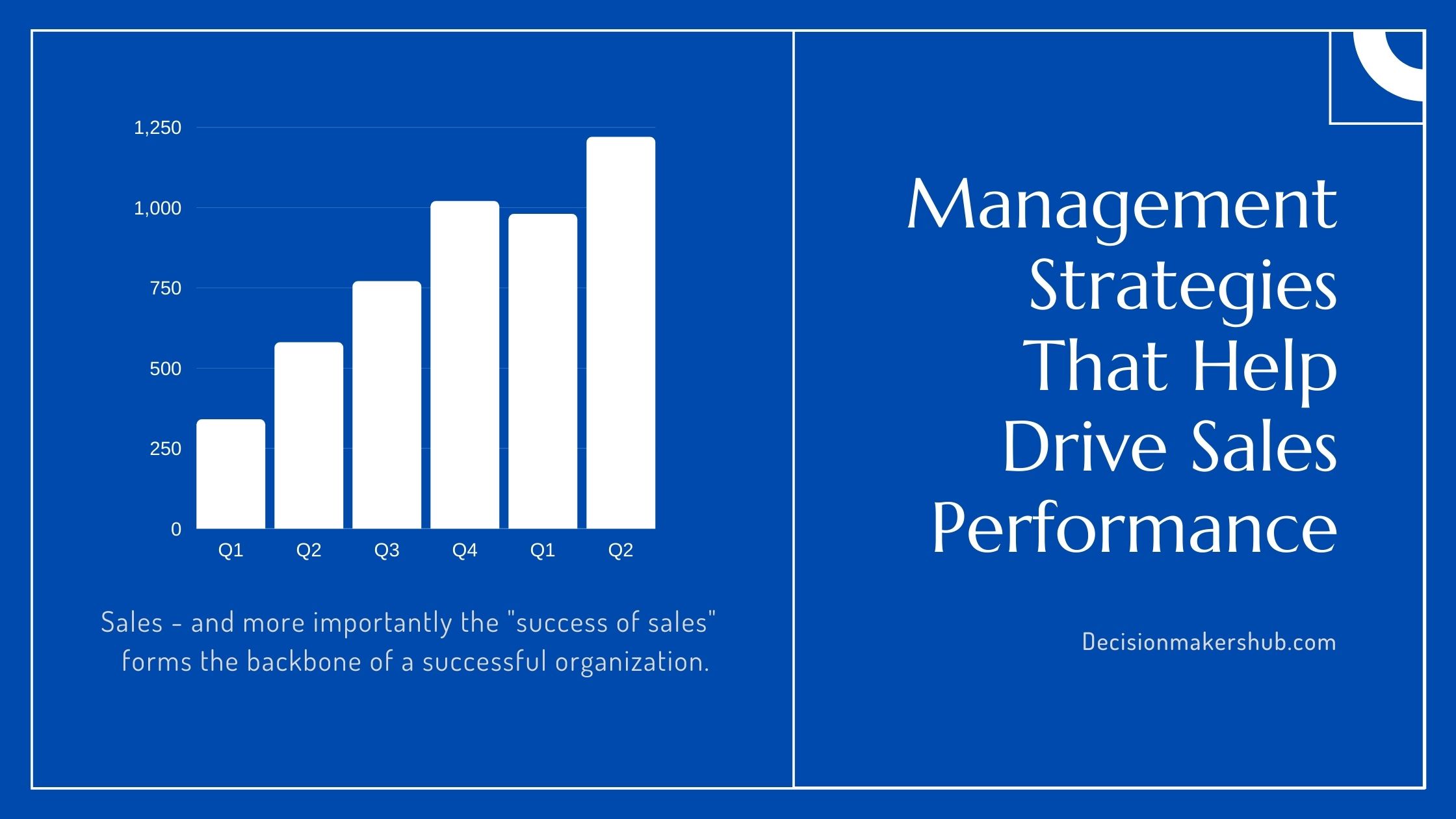 1,250
1,000
750
500
250
0

Q1 Q2 Q3 Q4 Q1 Q2

Sales - and more importantly the "success of sales" forms the backbone of a successful organization.

Management Strategies That Help Drive Sales Performance

Decisionmakershub.com